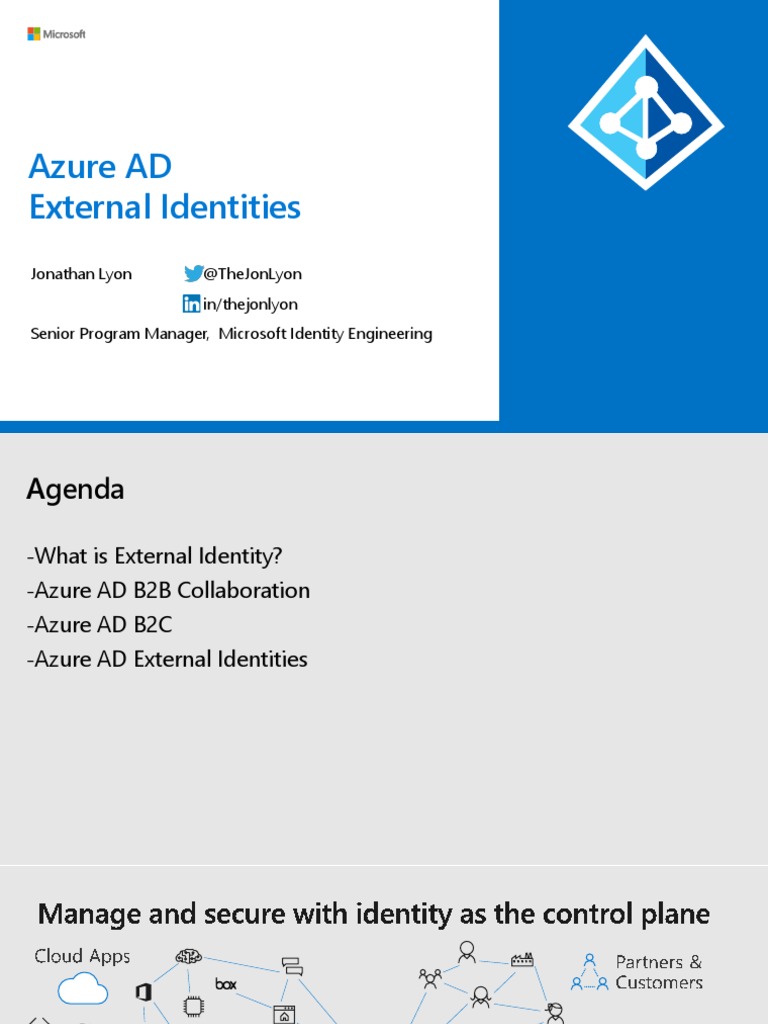 Microsoft

Azure AD
External Identities

Jonathan Lyon @TheJonLyon
in/thejonlyon
Senior Program Manager, Microsoft Identity Engineering

Agenda

-What is External Identity?
-Azure AD B2B Collaboration
-Azure AD B2C
-Azure AD External Identities

Manage and secure with identity as the control plane

Cloud Apps

box

Partners & Customers